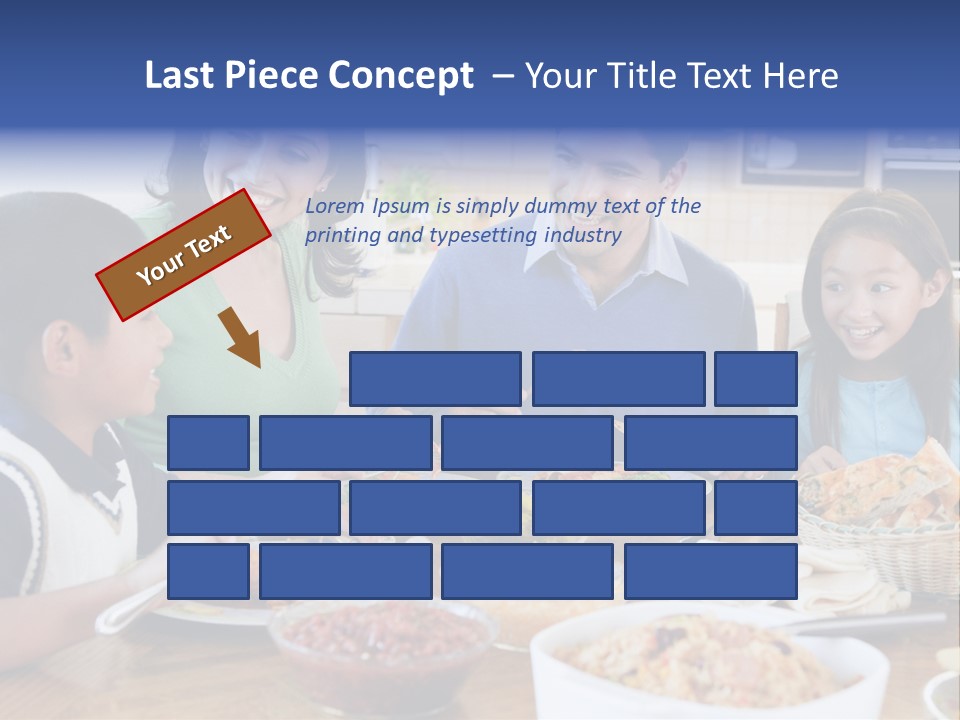 Last Piece Concept – Your Title Text Here

Your Text

Lorem Ipsum is simply dummy text of the printing and typesetting industry